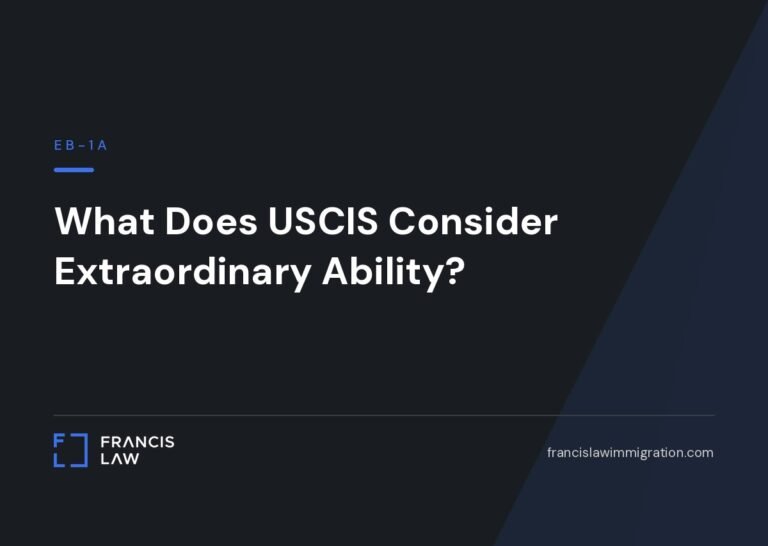 EB-1A

What Does USCIS Consider Extraordinary Ability?

FRANCIS LAW

francislawimmigration.com